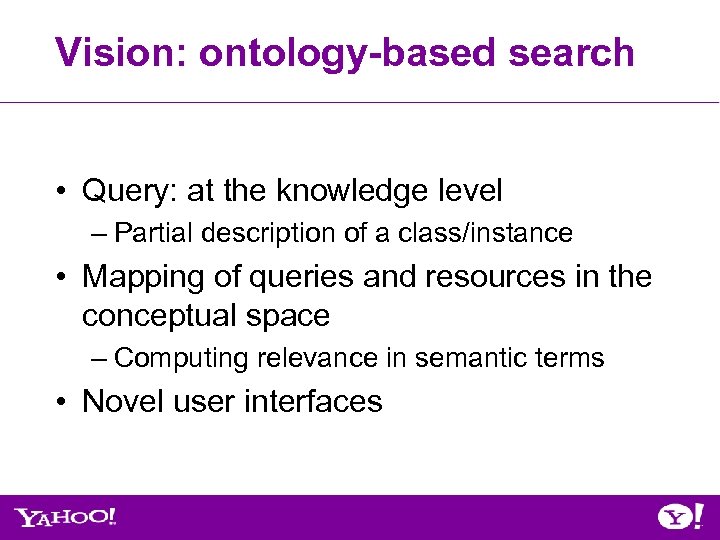 Vision: ontology-based search

• Query: at the knowledge level
– Partial description of a class/instance
• Mapping of queries and resources in the conceptual space
– Computing relevance in semantic terms
• Novel user interfaces

YAHOO!

Y!